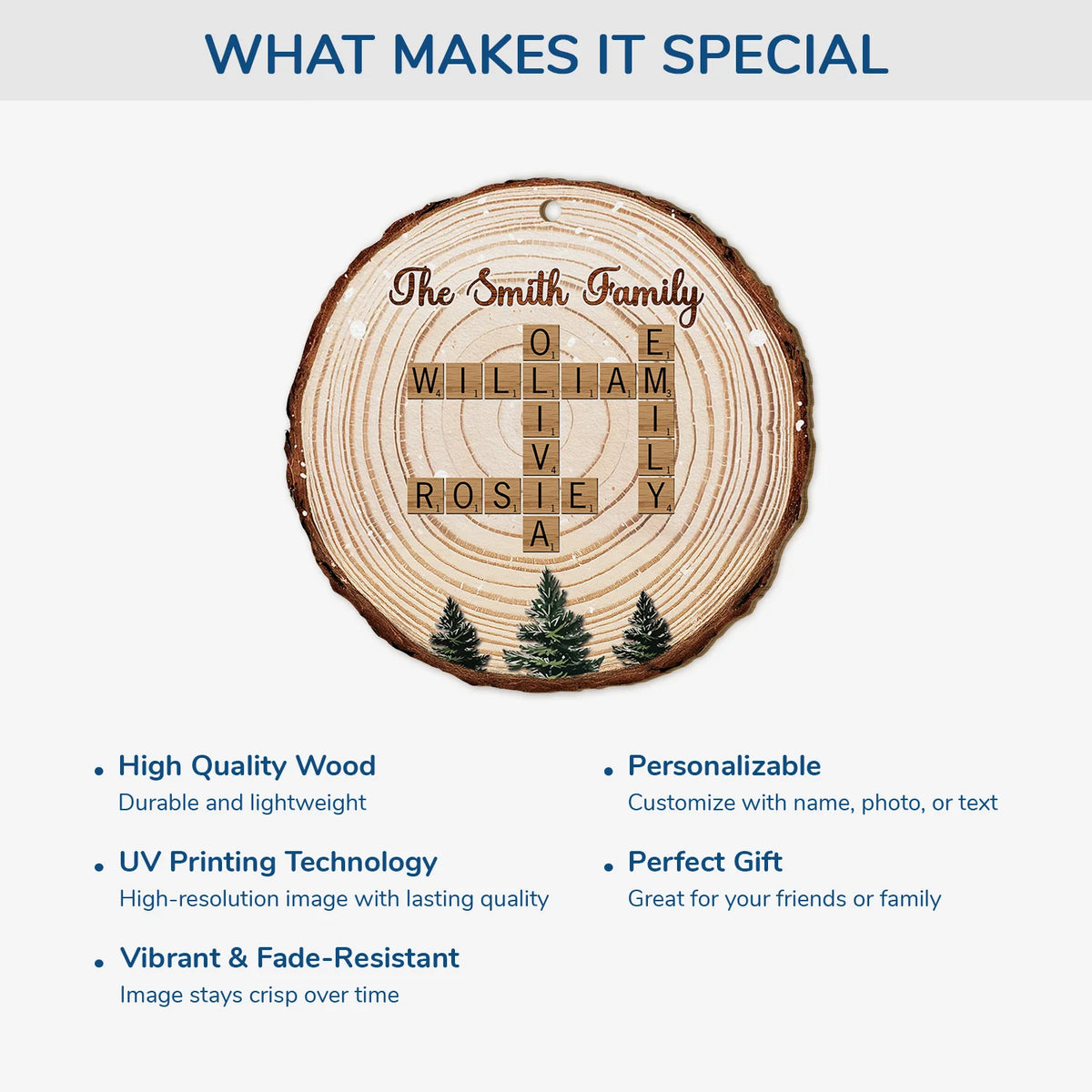 WHAT MAKES IT SPECIAL

The Smith Family

WILLIAM
OLIVIA
EMILY
ROSIE

• High Quality Wood
Durable and lightweight

• UV Printing Technology
High-resolution image with lasting quality

• Vibrant & Fade-Resistant
Image stays crisp over time

• Personalizable
Customize with name, photo, or text

• Perfect Gift
Great for your friends or family